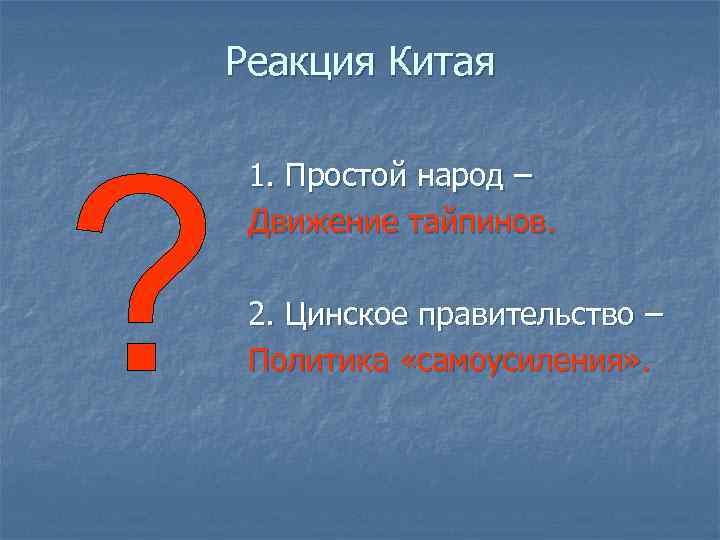 Реакция Китая

?

1. Простой народ –
Движение тайпинов.

2. Цинское правительство –
Политика «самоусиления».